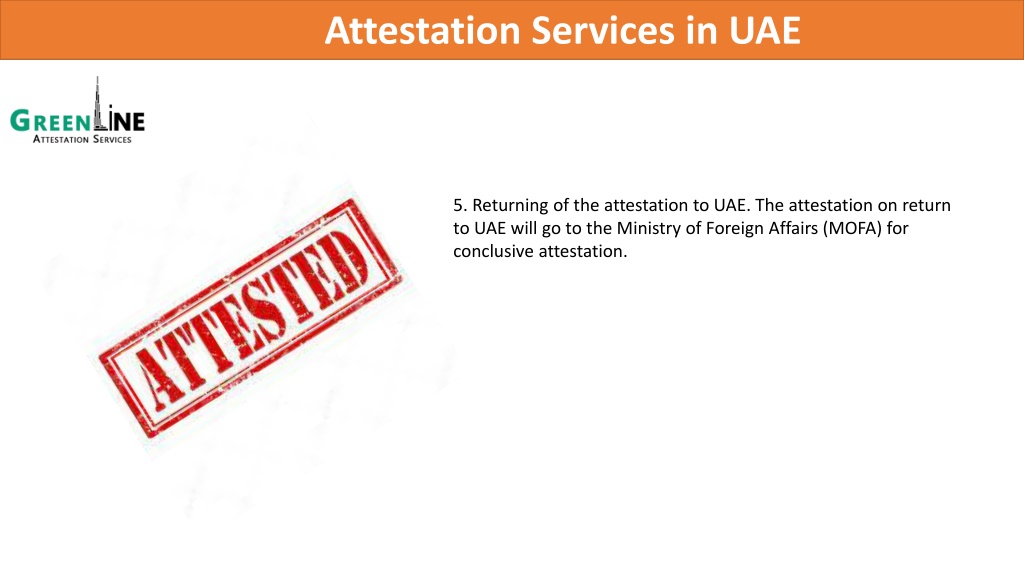 Attestation Services in UAE

GREENLINE
ATTESTATION SERVICES

ATTESTED

5. Returning of the attestation to UAE. The attestation on return to UAE will go to the Ministry of Foreign Affairs (MOFA) for conclusive attestation.